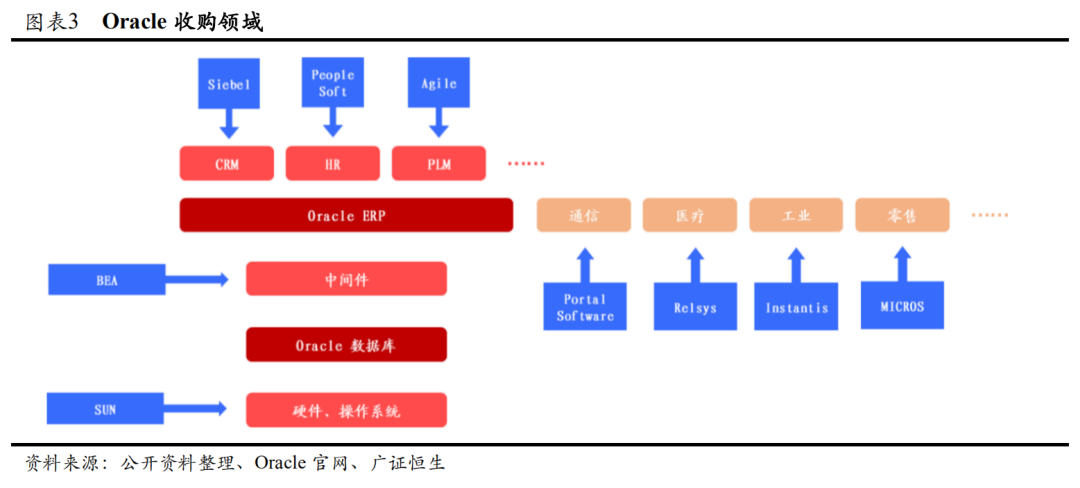 图表3 Oracle 收购领域

Siebel

People Soft

Agile

CRM

HR

PLM

……

Oracle ERP

通信

医疗

工业

零售

……

BEA

中间件

Portal Software

Relsys

Instantis

MICROS

Oracle 数据库

SUN

硬件、操作系统

资料来源：公开资料整理、Oracle 官网、广证恒生